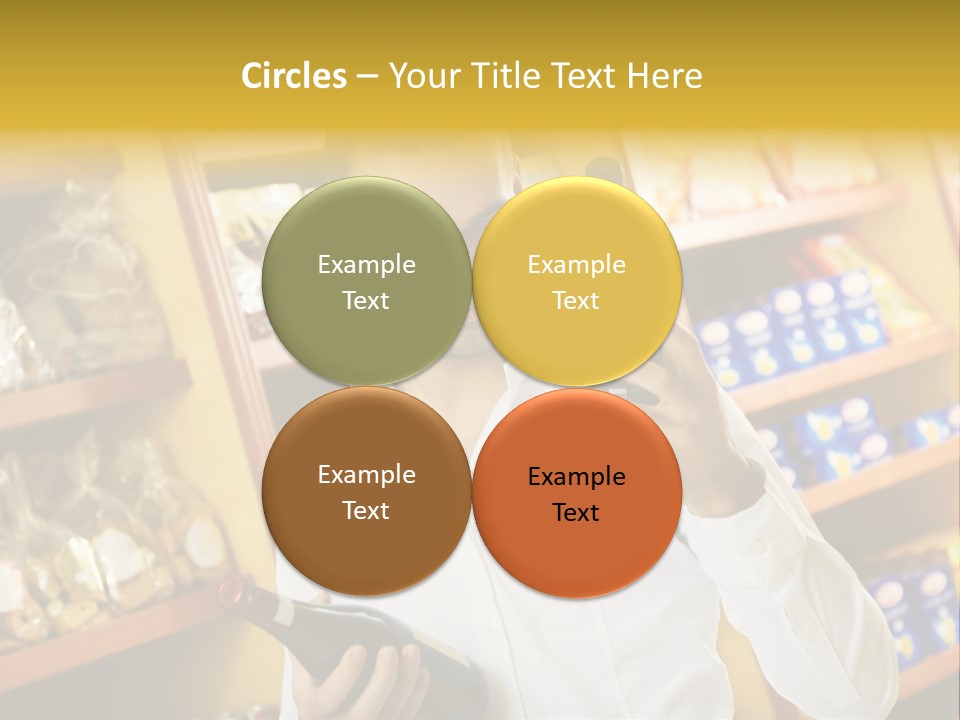 Circles – Your Title Text Here

Example Text

Example Text

Example Text

Example Text